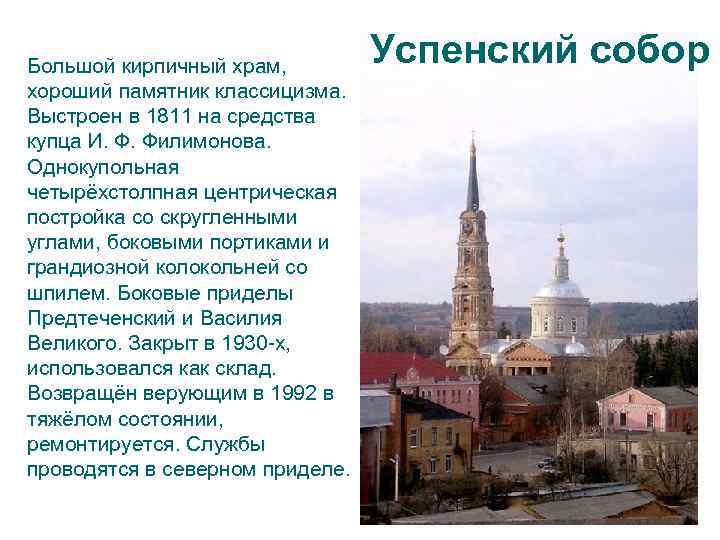 Успенский собор

Большой кирпичный храм, хороший памятник классицизма. Выстроен в 1811 на средства купца И. Ф. Филимонова. Однокупольная четырёхстолпная центрическая постройка со скругленными углами, боковыми портиками и грандиозной колокольней со шпилем. Боковые приделы Предтеченский и Василия Великого. Закрыт в 1930-х, использовался как склад. Возвращён верующим в 1992 в тяжёлом состоянии, ремонтируется. Службы проводятся в северном приделе.